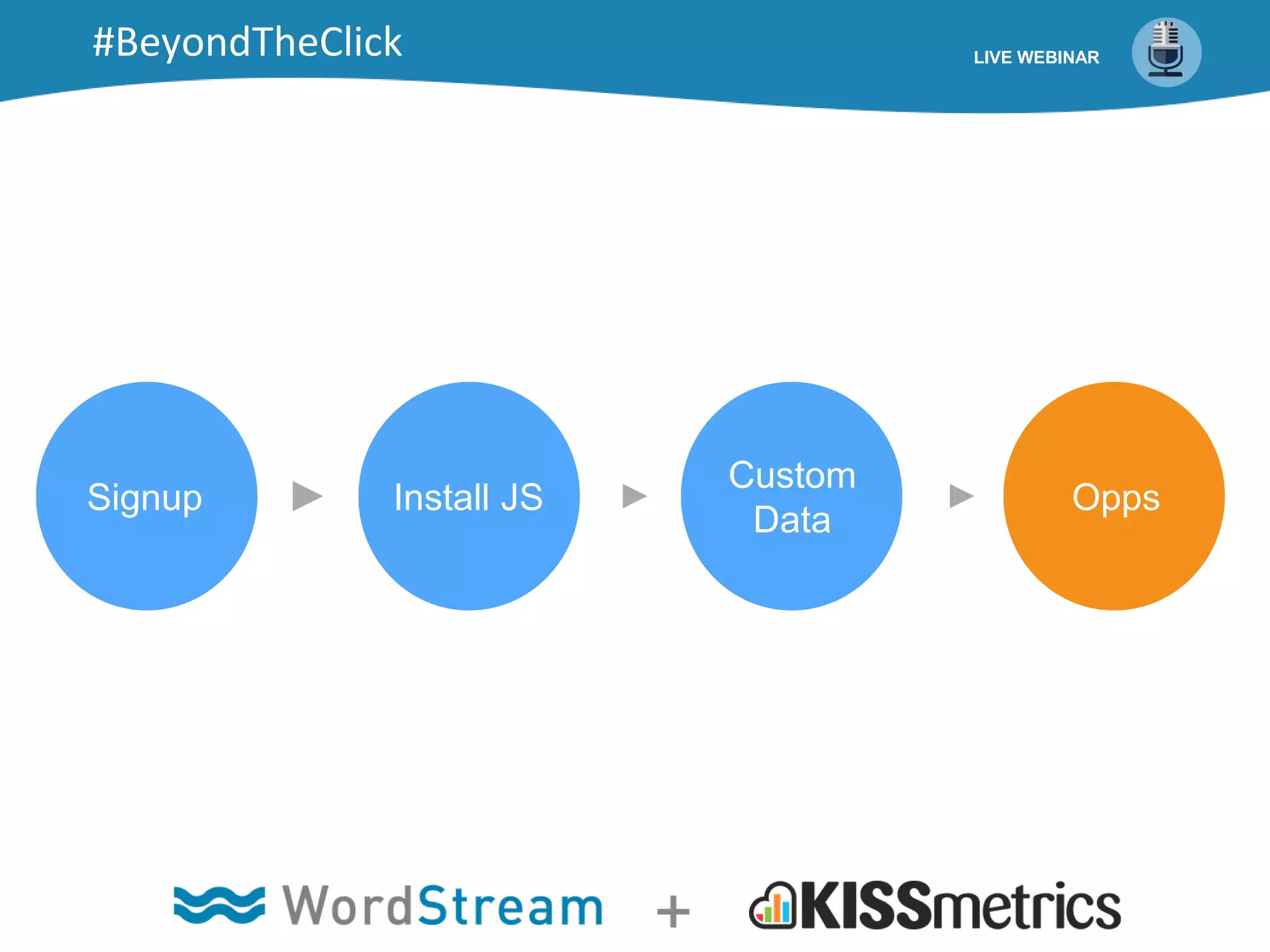 #BeyondTheClick

LIVE WEBINAR

Signup

Install JS

Custom Data

Opps

WordStream + KISSmetrics